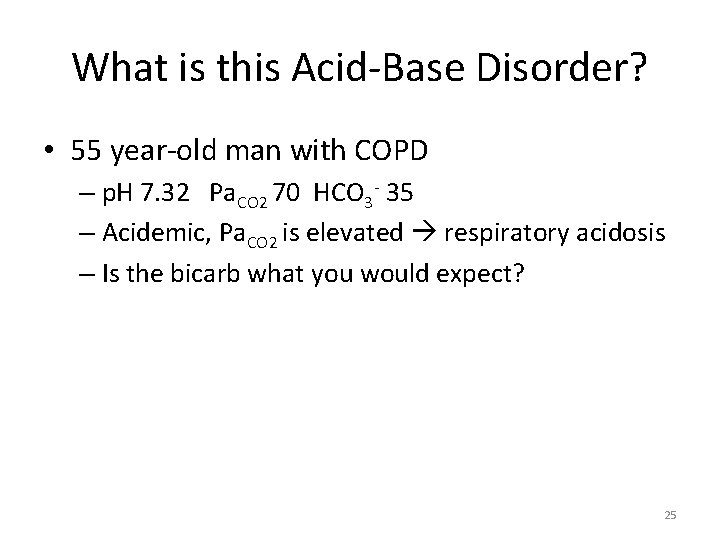 What is this Acid-Base Disorder?

• 55 year-old man with COPD

– pH 7.32 $Pa_{CO2}$ 70 $HCO_3^-$ 35

– Acidemic, $Pa_{CO2}$ is elevated → respiratory acidosis

– Is the bicarb what you would expect?

25